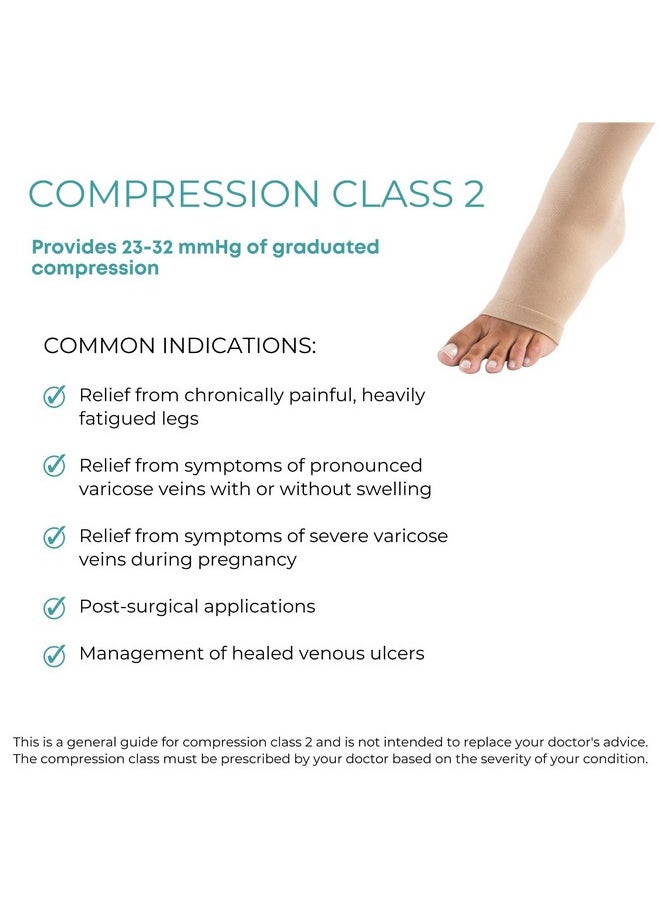 COMPRESSION CLASS 2

Provides 23-32 mmHg of graduated compression

COMMON INDICATIONS:

Relief from chronically painful, heavily fatigued legs

Relief from symptoms of pronounced varicose veins with or without swelling

Relief from symptoms of severe varicose veins during pregnancy

Post-surgical applications

Management of healed venous ulcers

This is a general guide for compression class 2 and is not intended to replace your doctor's advice. The compression class must be prescribed by your doctor based on the severity of your condition.